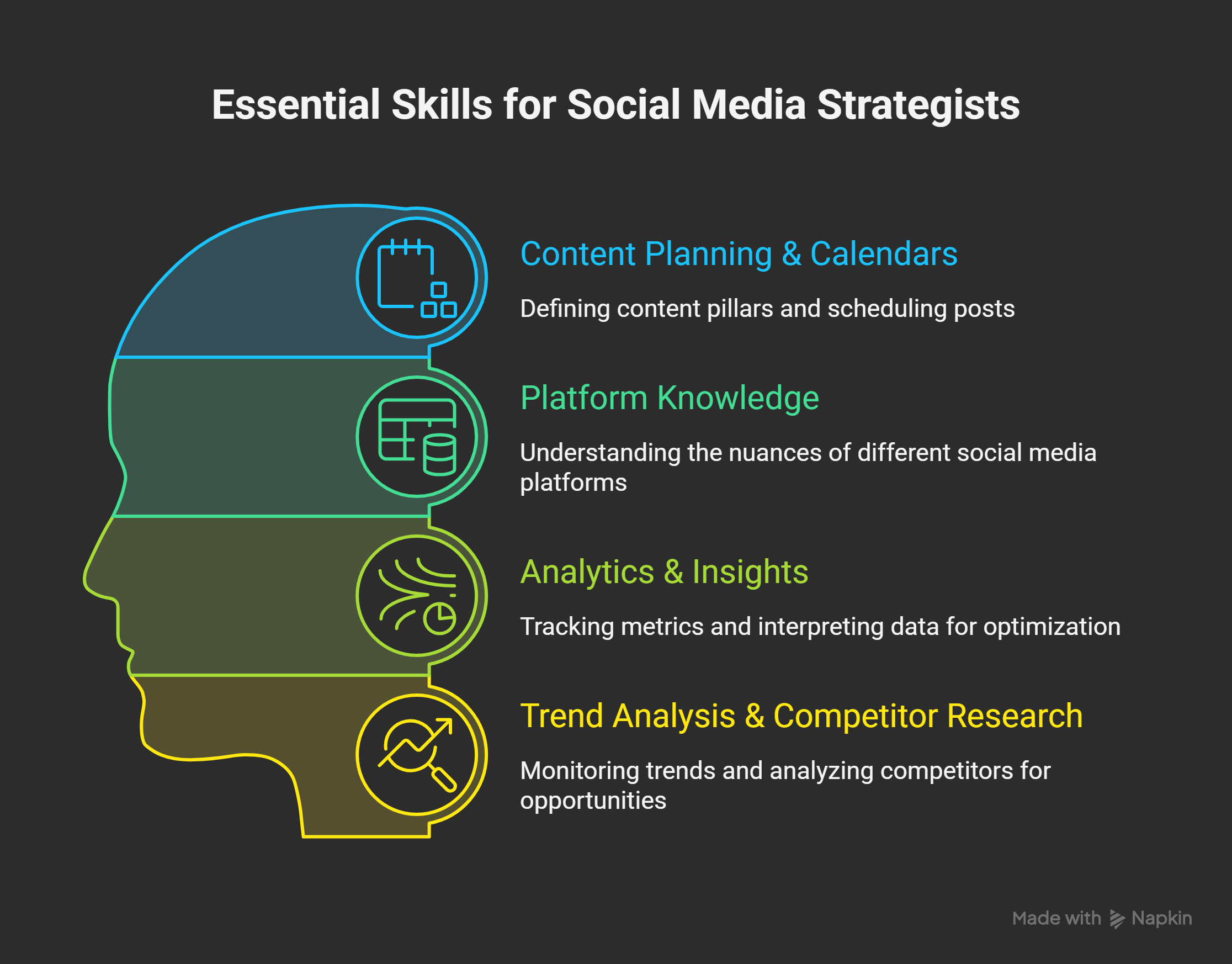 Essential Skills for Social Media Strategists

Content Planning & Calendars

Defining content pillars and scheduling posts

Platform Knowledge

Understanding the nuances of different social media platforms

Analytics & Insights

Tracking metrics and interpreting data for optimization

Trend Analysis & Competitor Research

Monitoring trends and analyzing competitors for opportunities

Made with Napkin